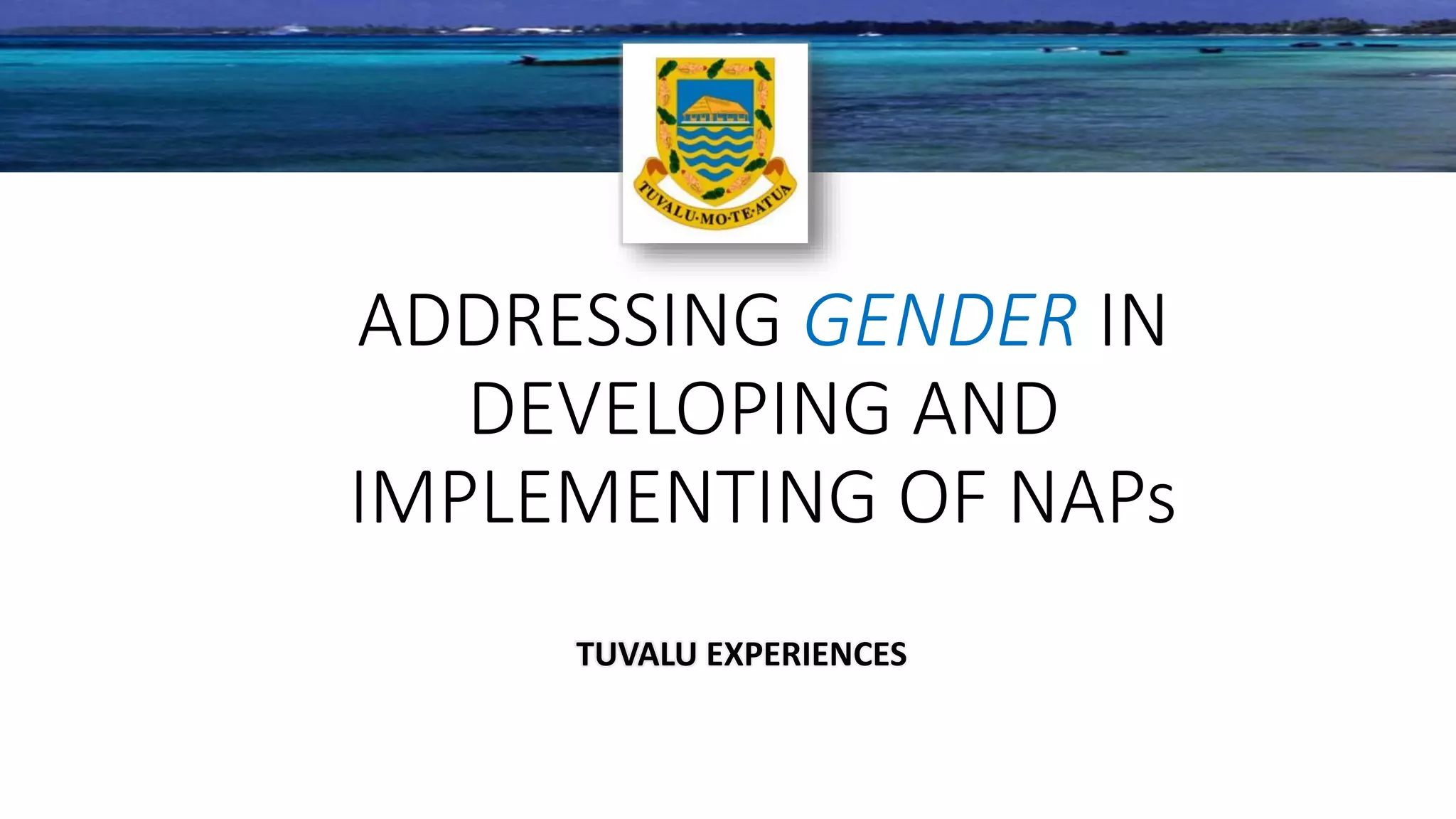 TUVALU·MO·TE·ATUA

ADDRESSING GENDER IN DEVELOPING AND IMPLEMENTING OF NAPs

TUVALU EXPERIENCES